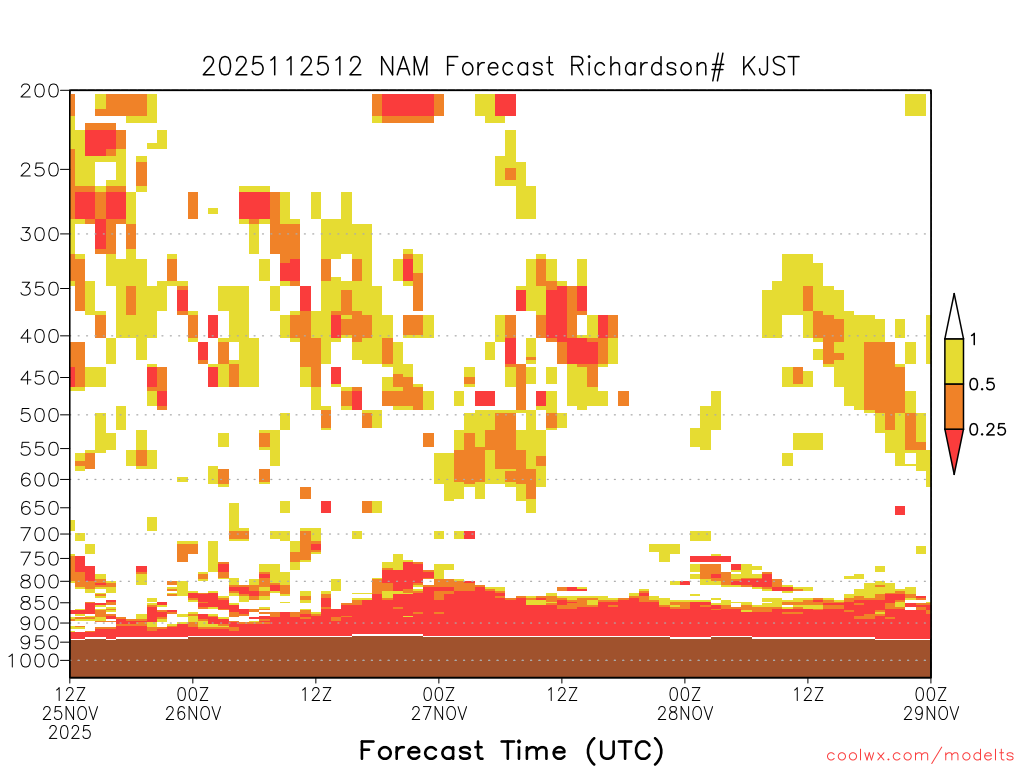 2025112512 NAM Forecast Richardson# KJST

200
250
300
350
400
450
500
550
600
650
700
750
800
850
900
950
1000

1
0.5
0.25

12Z 25NOV 2025
00Z 26NOV
12Z
00Z 27NOV
12Z
00Z 28NOV
12Z
00Z 29NOV

Forecast Time (UTC)

coolwx.com/modelts